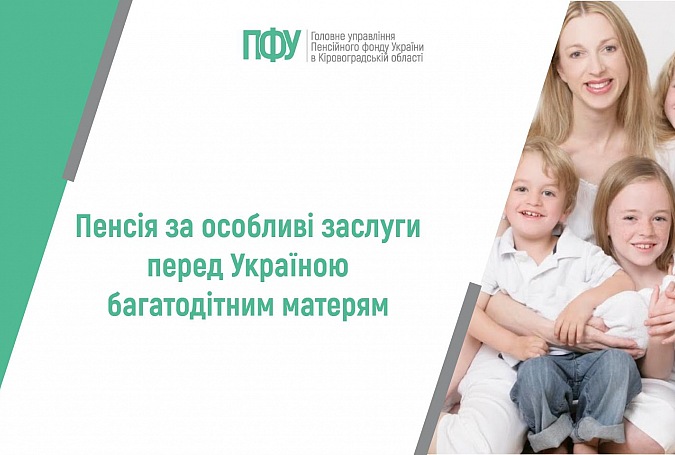 ПФУ
Головне управління
Пенсійного фонду України
в Кіровоградській області

Пенсія за особливі заслуги
перед Україною
багатодітним матерям